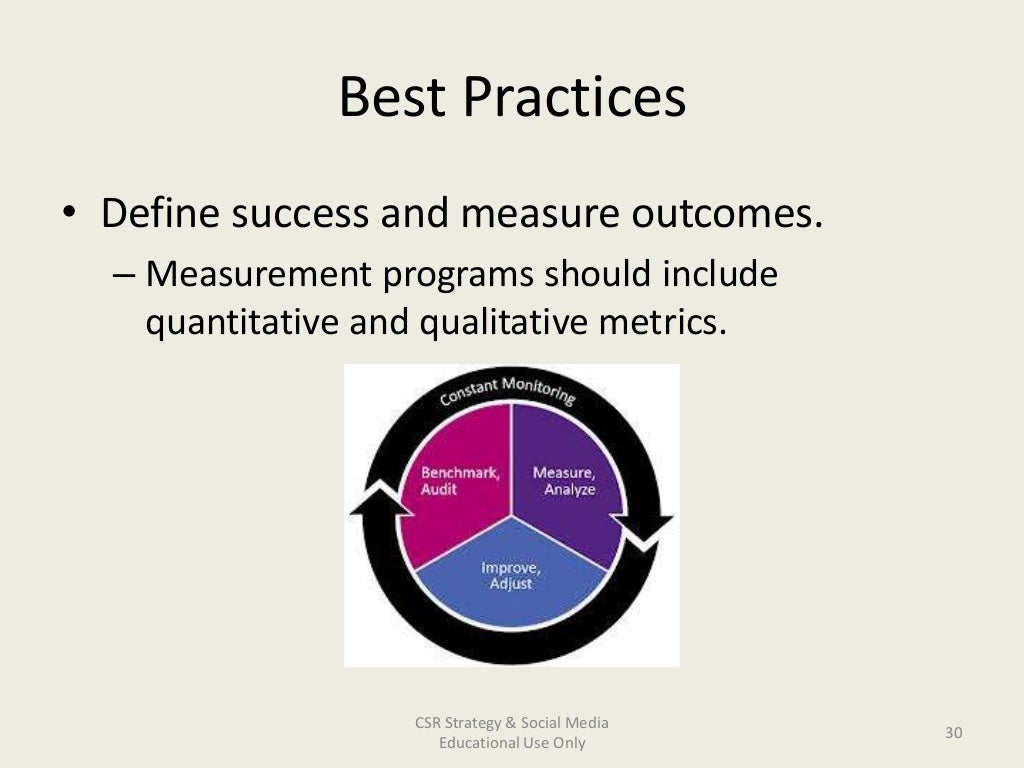 Best Practices

• Define success and measure outcomes.

– Measurement programs should include quantitative and qualitative metrics.

Constant Monitoring

Benchmark, Audit

Measure, Analyze

Improve, Adjust

CSR Strategy & Social Media
Educational Use Only

30